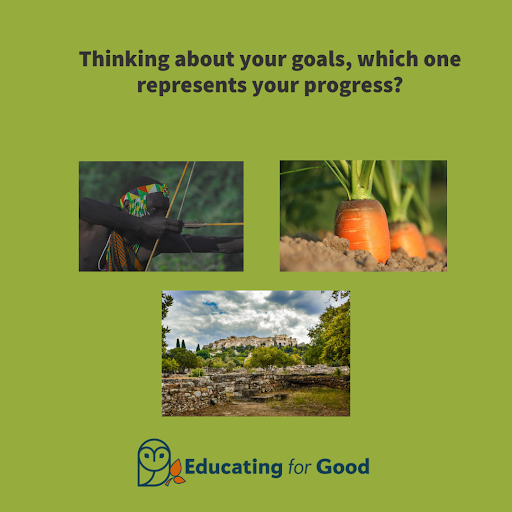 Thinking about your goals, which one represents your progress?

Educating for Good